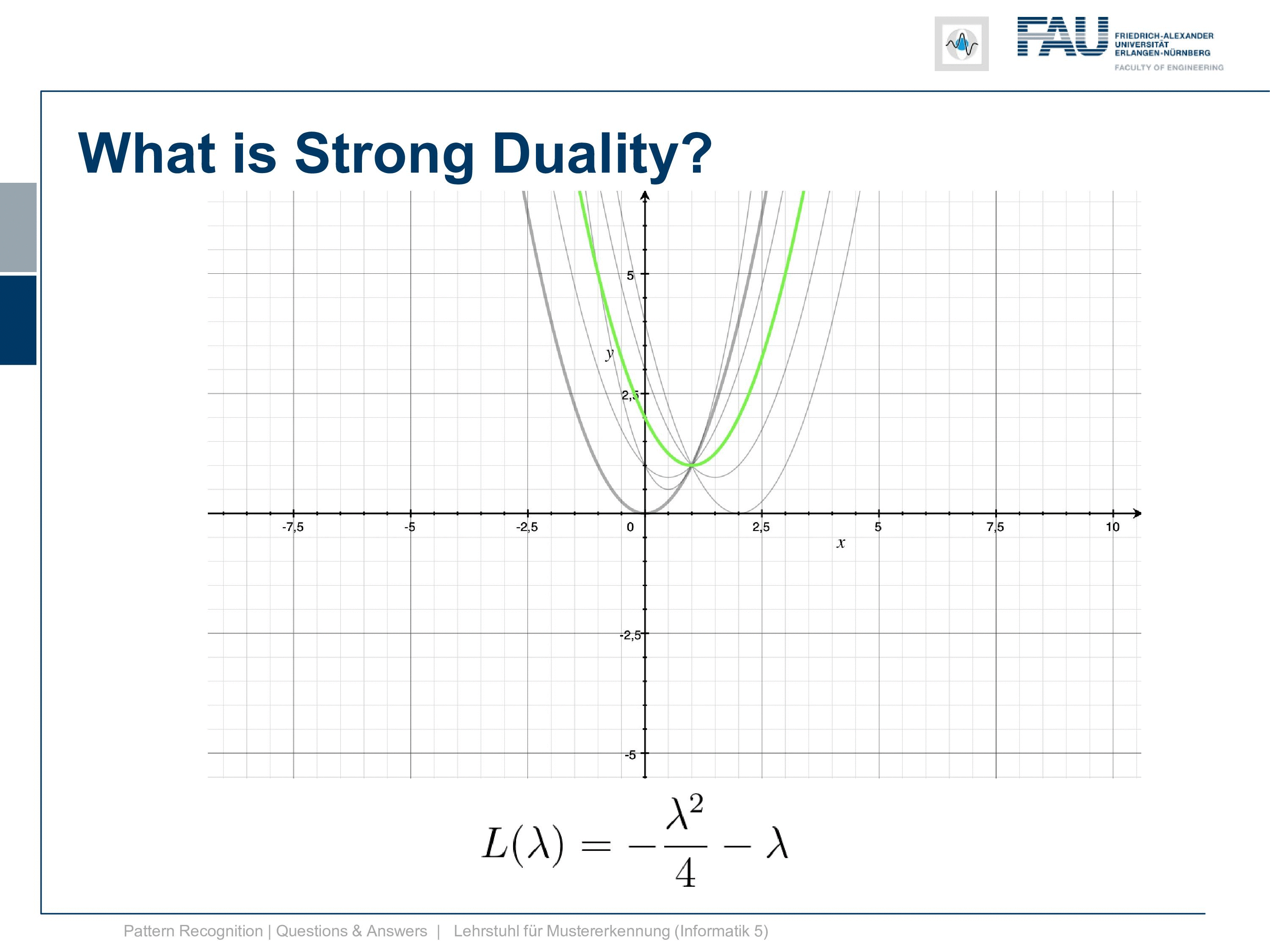 FAU FRIEDRICH-ALEXANDER UNIVERSITÄT ERLANGEN-NÜRNBERG
FACULTY OF ENGINEERING

What is Strong Duality?

5
y
2,5
-7,5
-5
-2,5
0
2,5
5
7,5
10
x
-2,5
-5

$L(\lambda) = -\frac{\lambda^2}{4} - \lambda$

Pattern Recognition | Questions & Answers | Lehrstuhl für Mustererkennung (Informatik 5)